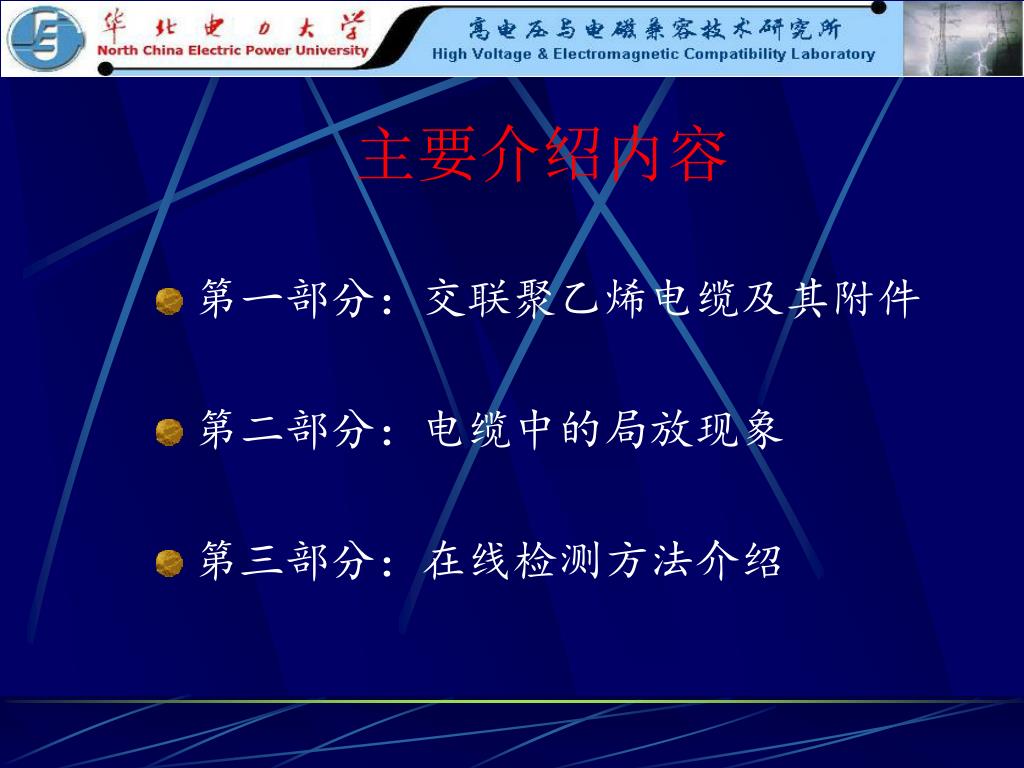 华北电力大学
North China Electric Power University

高电压与电磁兼容技术研究所
High Voltage & Electromagnetic Compatibility Laboratory

主要介绍内容

第一部分：交联聚乙烯电缆及其附件

第二部分：电缆中的局放现象

第三部分：在线检测方法介绍